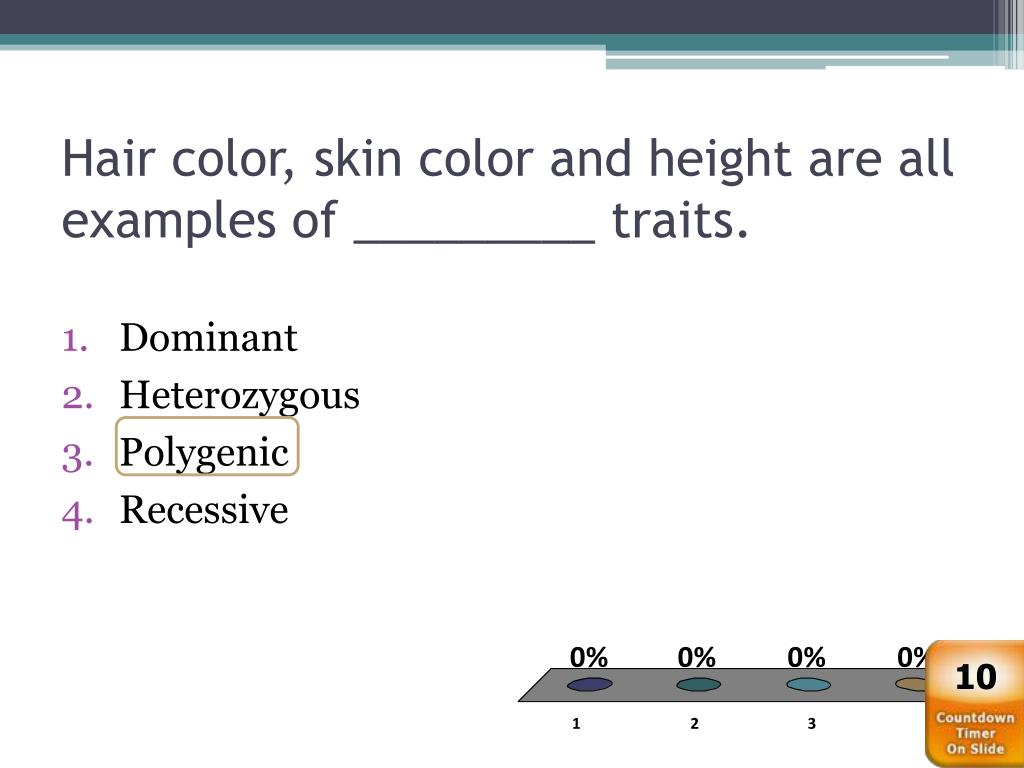 Hair color, skin color and height are all examples of _________ traits.

1. Dominant
2. Heterozygous
3. Polygenic
4. Recessive

0% 0% 0% 0%

1 2 3

10
Countdown Timer On Slide